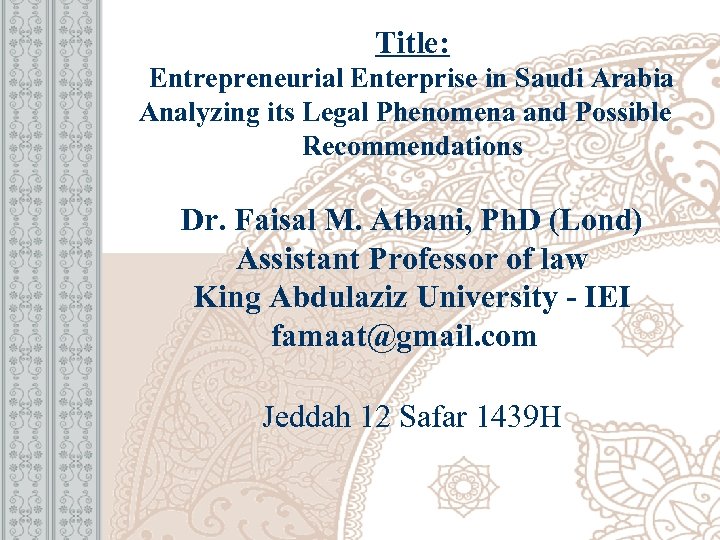 Title:
Entrepreneurial Enterprise in Saudi Arabia Analyzing its Legal Phenomena and Possible Recommendations

Dr. Faisal M. Atbani, PhD (Lond)
Assistant Professor of law
King Abdulaziz University - IEI
famaat@gmail.com

Jeddah 12 Safar 1439H